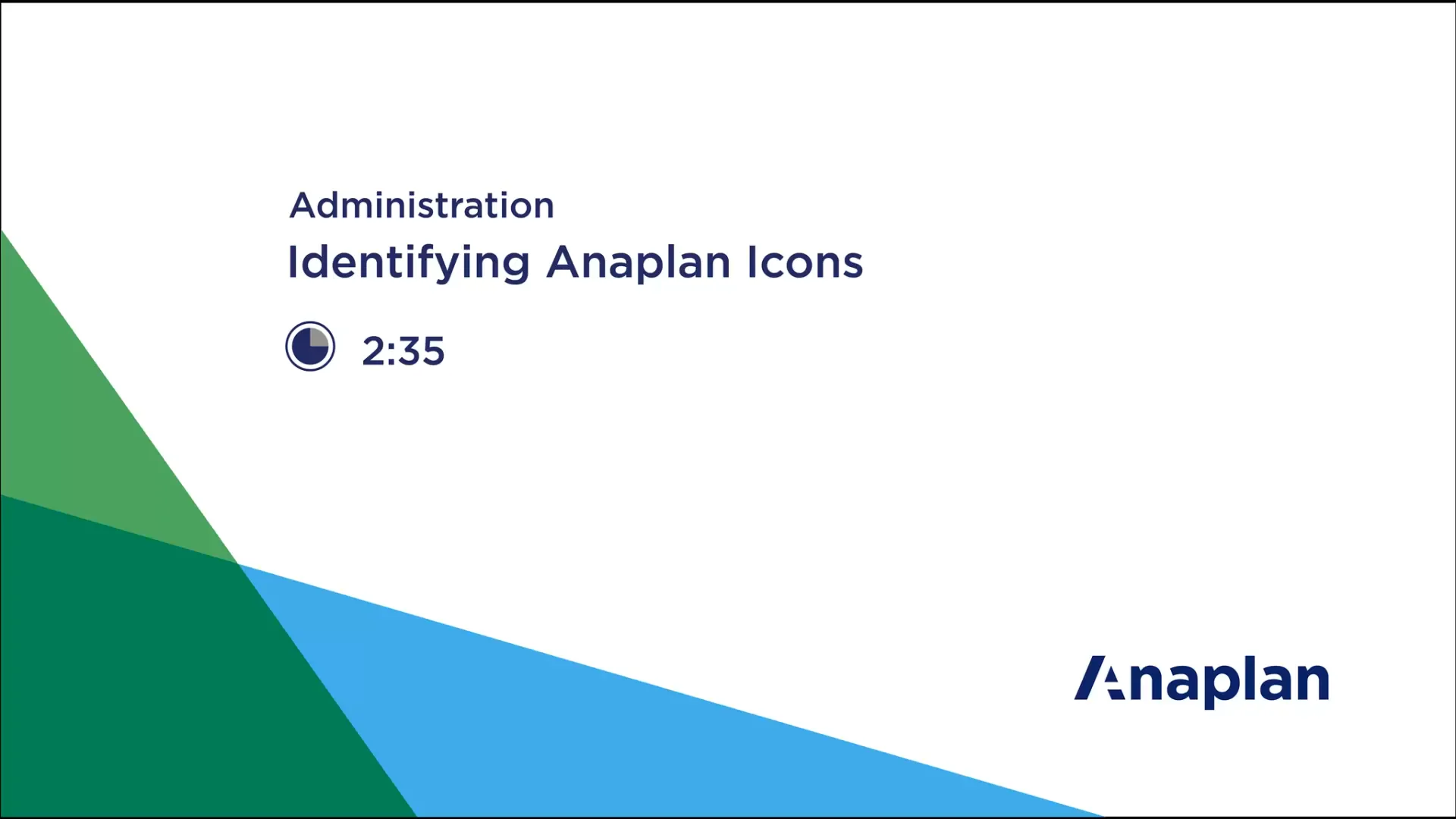 Administration

Identifying Anaplan Icons

2:35

Anaplan